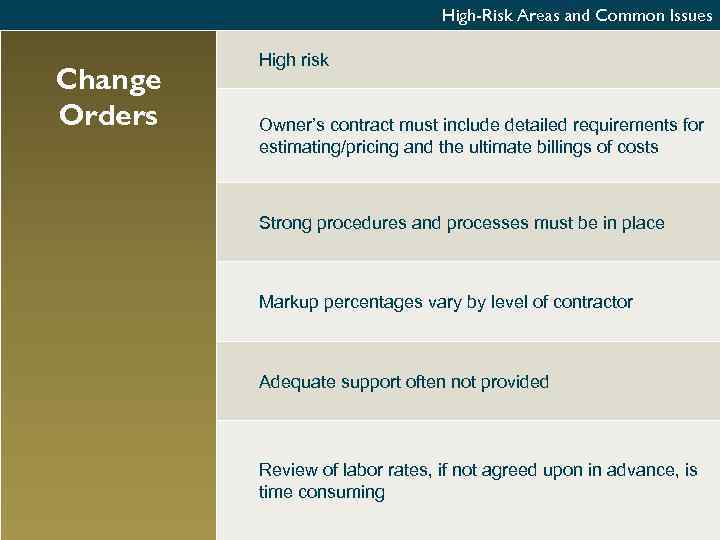 High-Risk Areas and Common Issues

Change Orders

High risk

Owner's contract must include detailed requirements for estimating/pricing and the ultimate billings of costs

Strong procedures and processes must be in place

Markup percentages vary by level of contractor

Adequate support often not provided

Review of labor rates, if not agreed upon in advance, is time consuming